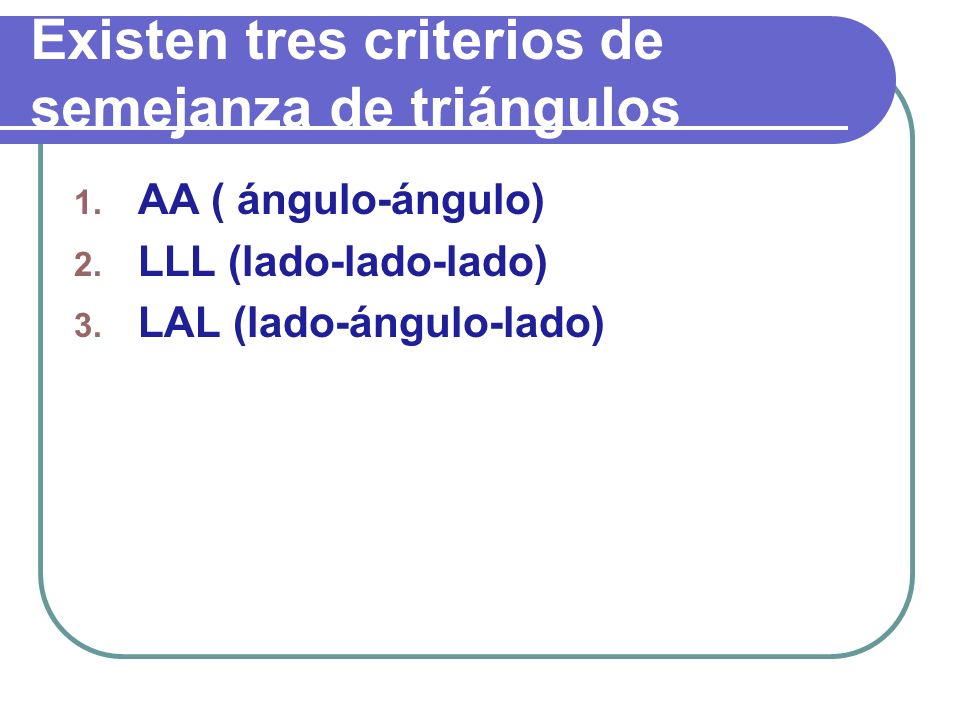 Existen tres criterios de semejanza de triángulos

1. AA ( ángulo-ángulo)
2. LLL (lado-lado-lado)
3. LAL (lado-ángulo-lado)